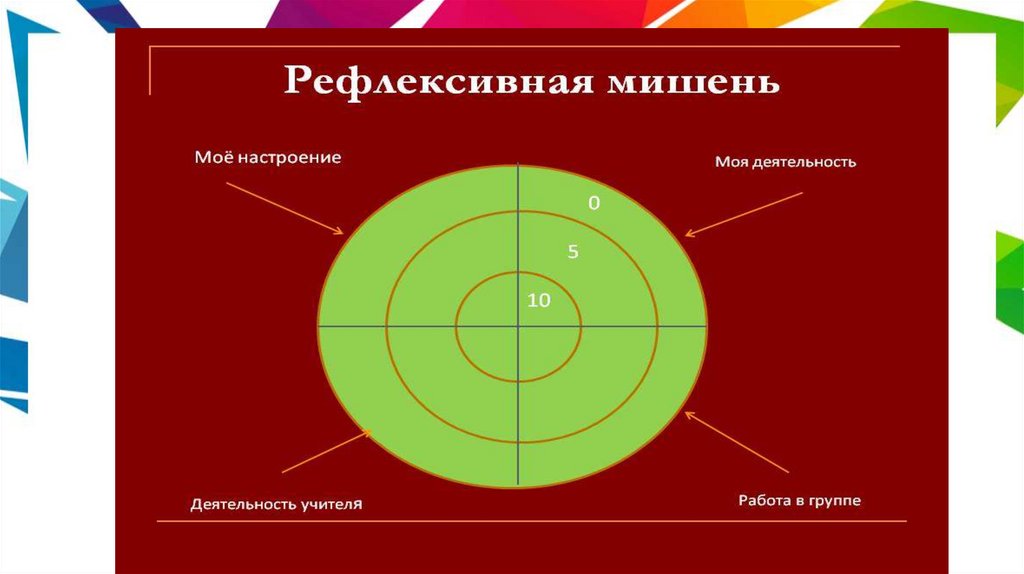 Рефлексивная мишень

Моё настроение

Моя деятельность

0

5

10

Деятельность учителя

Работа в группе